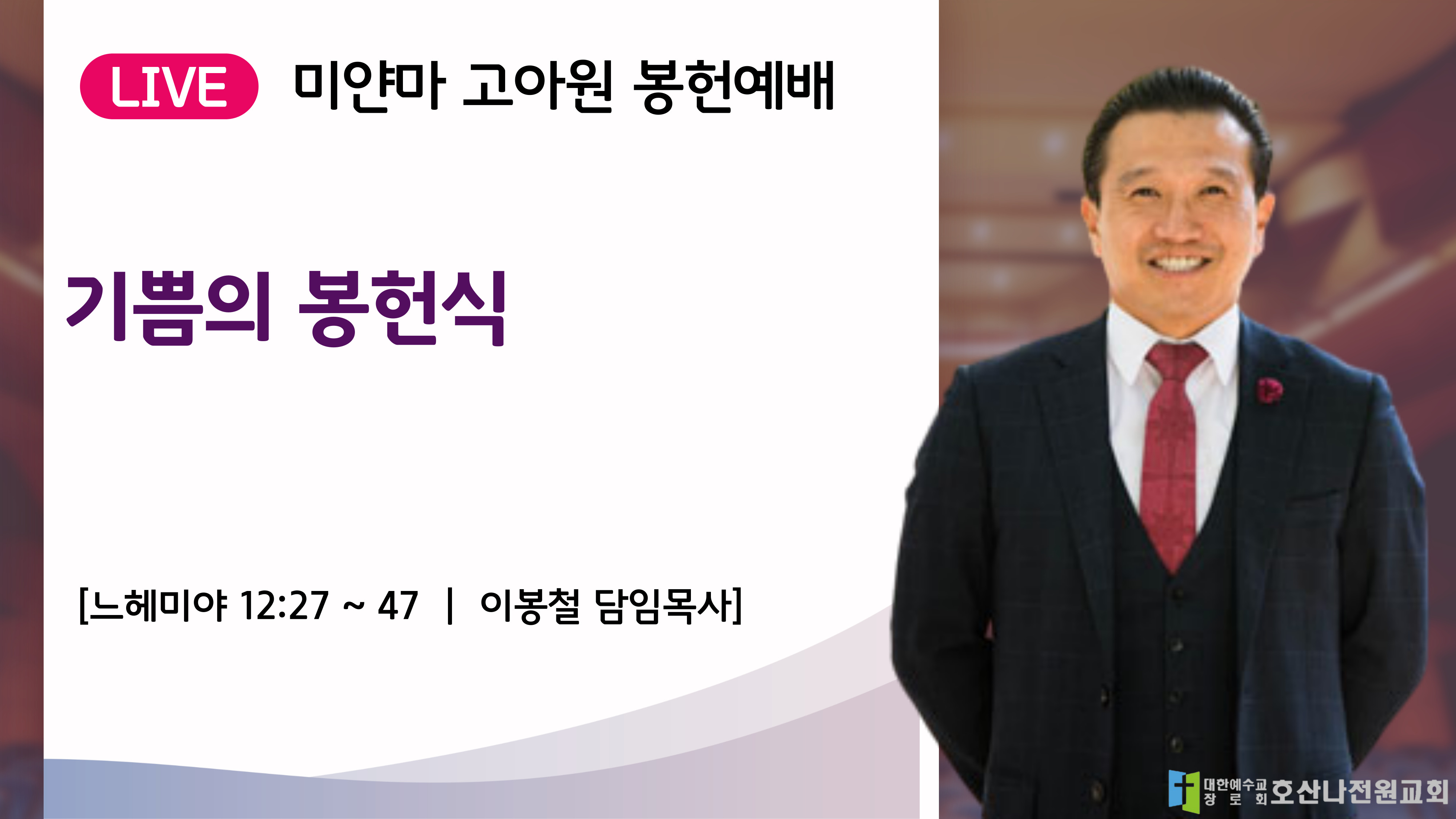 LIVE 미얀마 고아원 봉헌예배

기쁨의 봉헌식

[느헤미야 12:27 ~ 47 | 이봉철 담임목사]

대한예수교 장로회 호산나전원교회